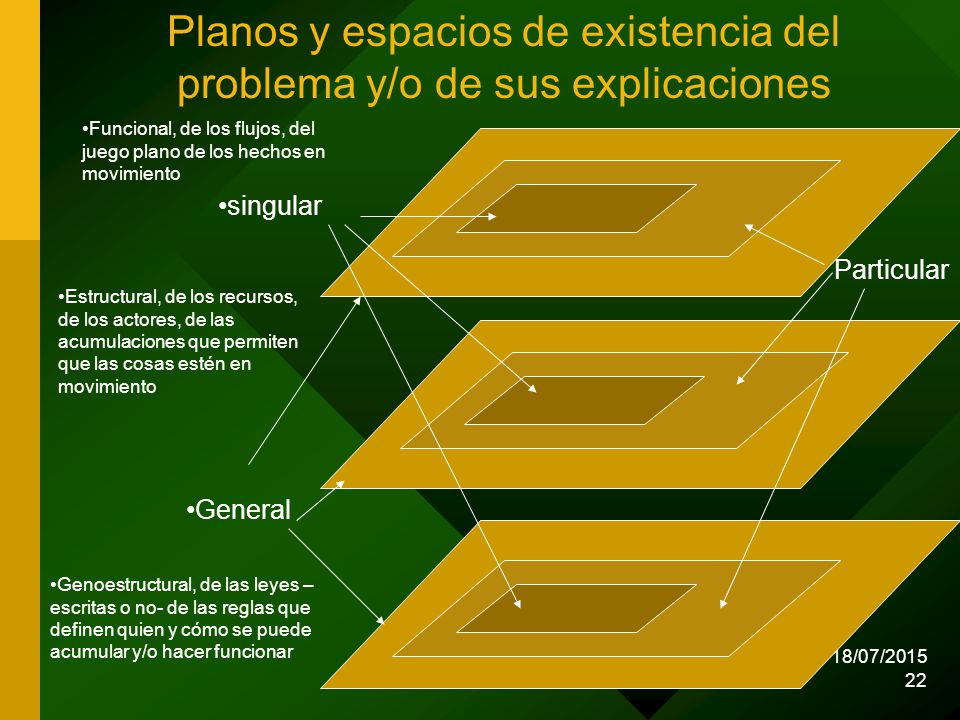 Planos y espacios de existencia del problema y/o de sus explicaciones

•Funcional, de los flujos, del juego plano de los hechos en movimiento

•singular

Particular

•Estructural, de los recursos, de los actores, de las acumulaciones que permiten que las cosas estén en movimiento

•General

•Genoestructural, de las leyes – escritas o no- de las reglas que definen quien y cómo se puede acumular y/o hacer funcionar

18/07/2015
22